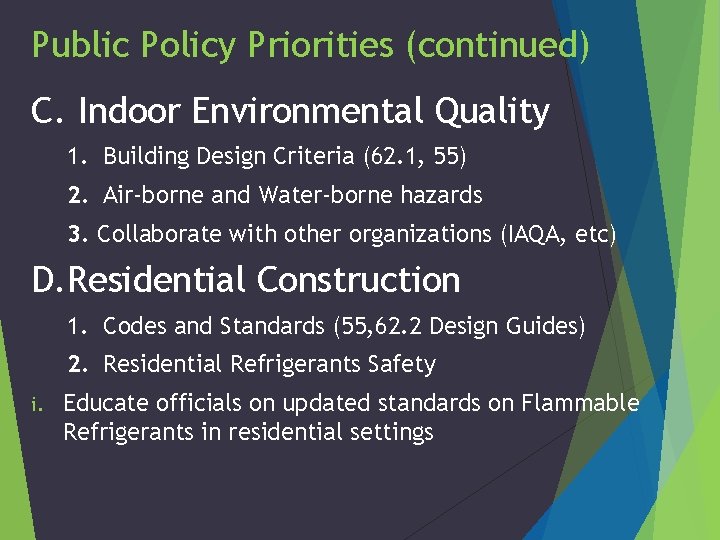 Public Policy Priorities (continued)

C. Indoor Environmental Quality

1. Building Design Criteria (62.1, 55)

2. Air-borne and Water-borne hazards

3. Collaborate with other organizations (IAQA, etc)

D. Residential Construction

1. Codes and Standards (55,62.2 Design Guides)

2. Residential Refrigerants Safety

i. Educate officials on updated standards on Flammable Refrigerants in residential settings